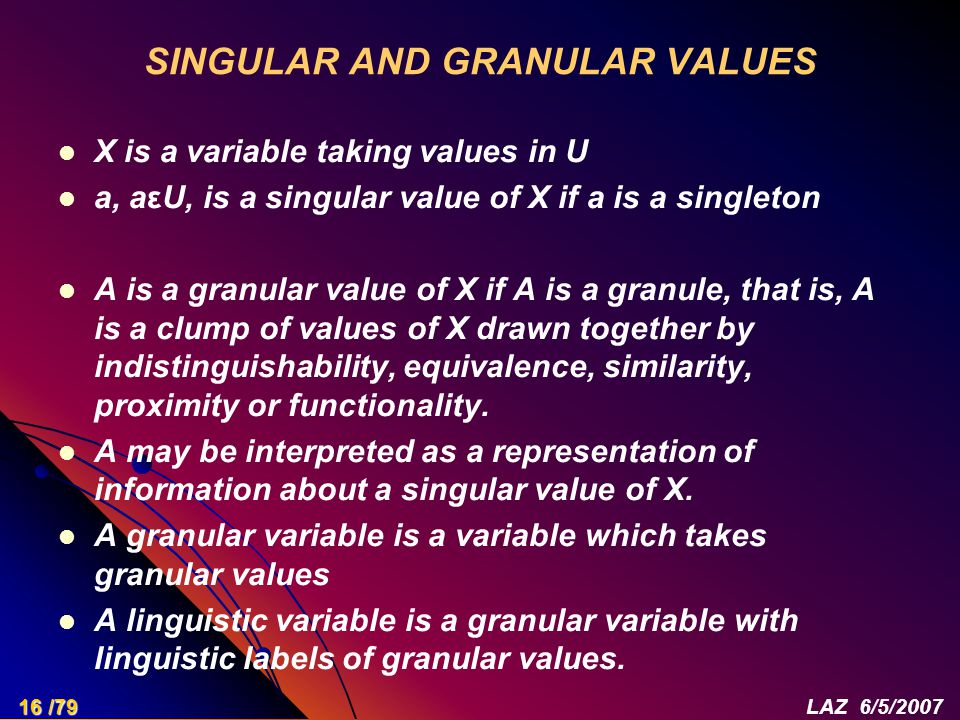 SINGULAR AND GRANULAR VALUES

- X is a variable taking values in U
- a, aεU, is a singular value of X if a is a singleton

- A is a granular value of X if A is a granule, that is, A is a clump of values of X drawn together by indistinguishability, equivalence, similarity, proximity or functionality.
- A may be interpreted as a representation of information about a singular value of X.
- A granular variable is a variable which takes granular values
- A linguistic variable is a granular variable with linguistic labels of granular values.

16 /79

LAZ 6/5/2007